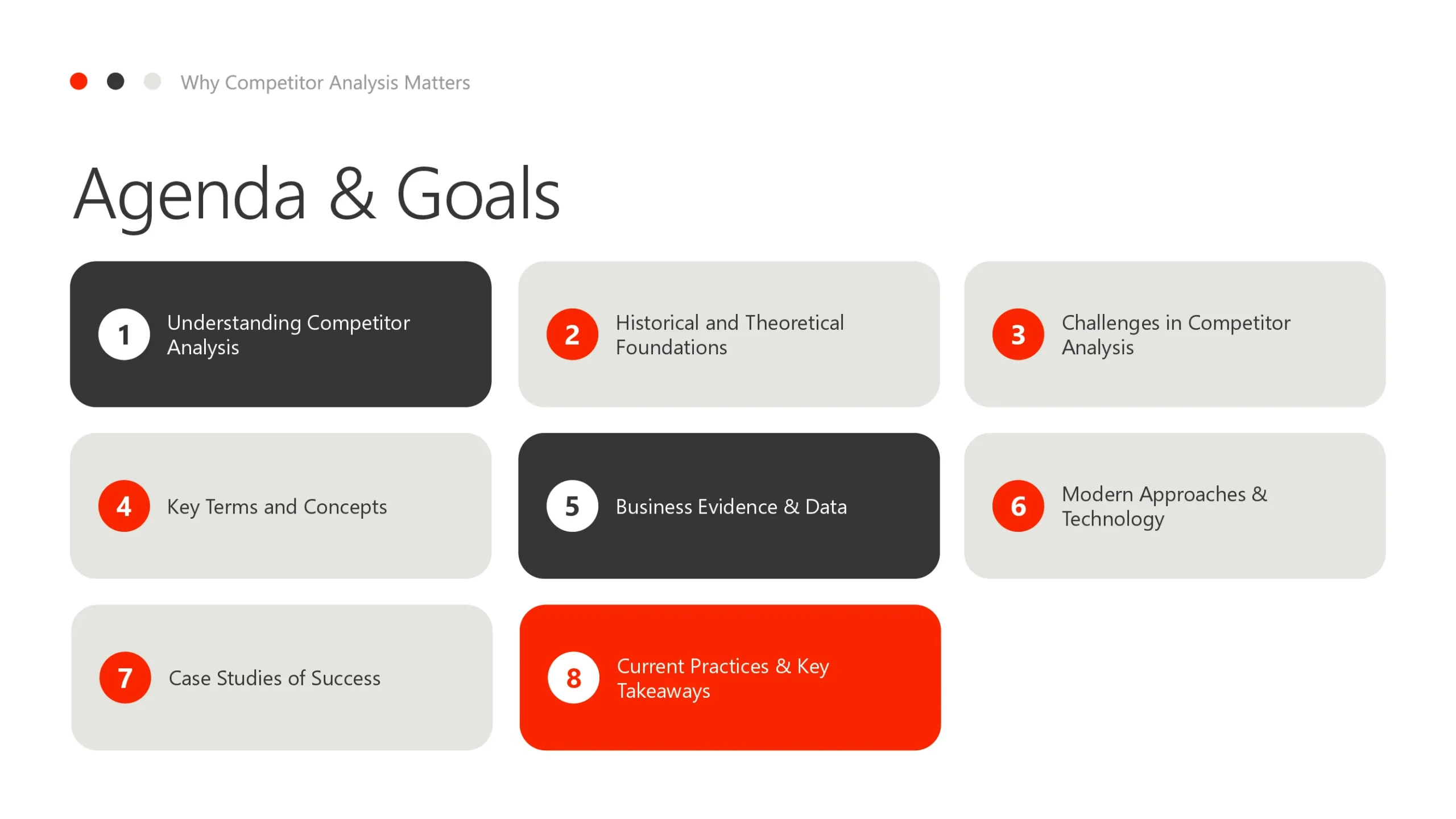 Why Competitor Analysis Matters

Agenda & Goals

1 Understanding Competitor Analysis

2 Historical and Theoretical Foundations

3 Challenges in Competitor Analysis

4 Key Terms and Concepts

5 Business Evidence & Data

6 Modern Approaches & Technology

7 Case Studies of Success

8 Current Practices & Key Takeaways